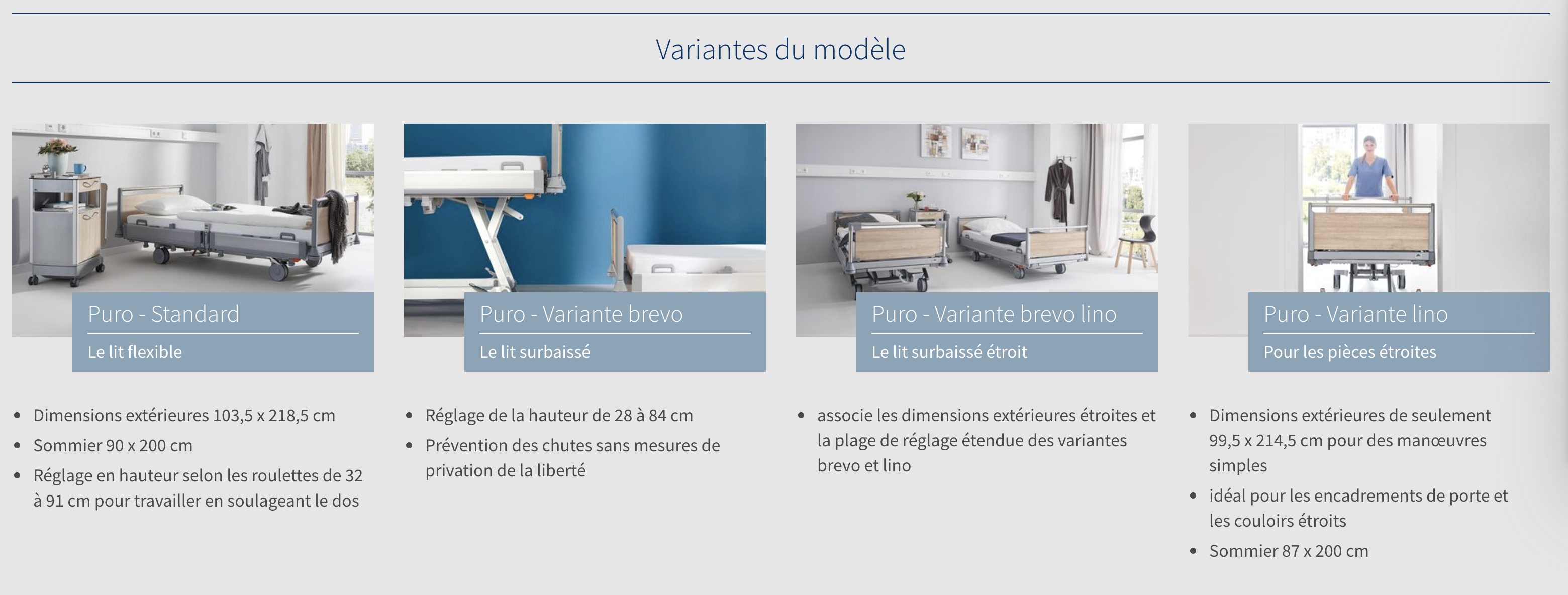 Variantes du modèle

Puro - Standard

Le lit flexible

- Dimensions extérieures 103,5 x 218,5 cm
- Sommier 90 x 200 cm
- Réglage en hauteur selon les roulettes de 32 à 91 cm pour travailler en soulageant le dos

Puro - Variante brevo

Le lit surbaissé

- Réglage de la hauteur de 28 à 84 cm
- Prévention des chutes sans mesures de privation de la liberté

Puro - Variante brevo lino

Le lit surbaissé étroit

- associe les dimensions extérieures étroites et la plage de réglage étendue des variantes brevo et lino

Puro - Variante lino

Pour les pièces étroites

- Dimensions extérieures de seulement 99,5 x 214,5 cm pour des manœuvres simples
- idéal pour les encadrements de porte et les couloirs étroits
- Sommier 87 x 200 cm